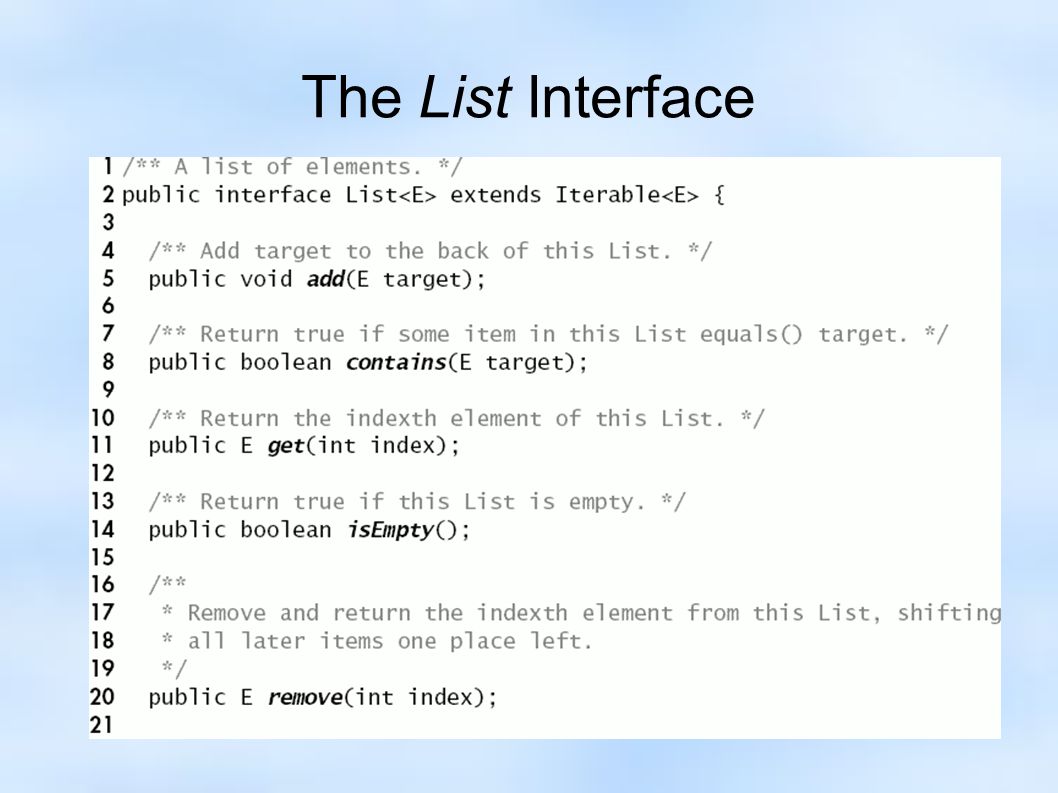 The List Interface

1 /** A list of elements. */
2 public interface List<E> extends Iterable<E> {
3
4   /** Add target to the back of this List. */
5   public void add(E target);
6
7   /** Return true if some item in this List equals() target. */
8   public boolean contains(E target);
9
10   /** Return the indexth element of this List. */
11   public E get(int index);
12
13   /** Return true if this List is empty. */
14   public boolean isEmpty();
15
16   /**
17    * Remove and return the indexth element from this List, shifting
18    * all later items one place left.
19    */
20   public E remove(int index);
21